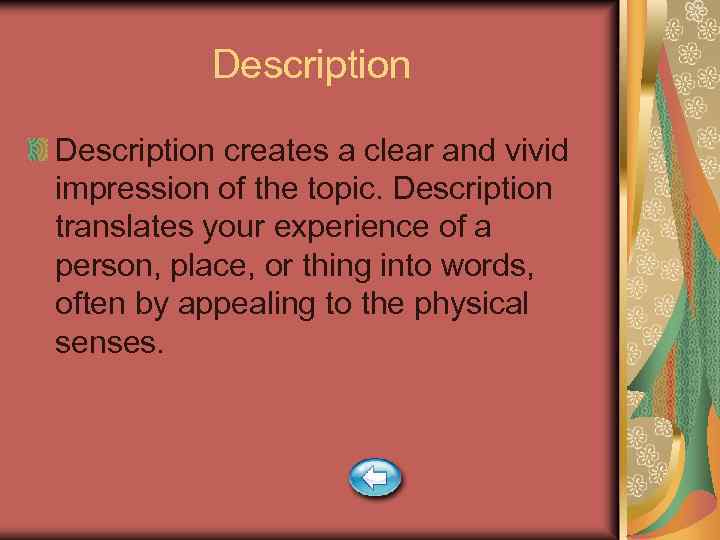 Description

Description creates a clear and vivid impression of the topic. Description translates your experience of a person, place, or thing into words, often by appealing to the physical senses.